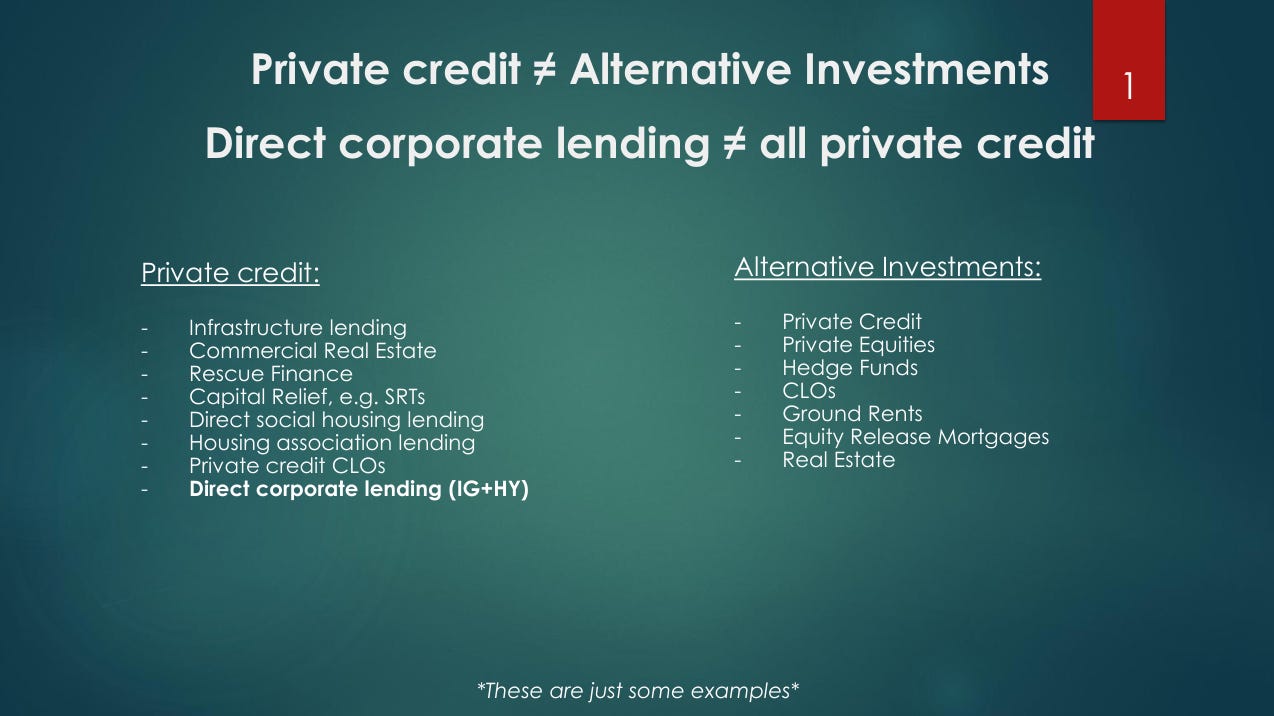 Private credit ≠ Alternative Investments

1

Direct corporate lending ≠ all private credit

Private credit:

- Infrastructure lending
- Commercial Real Estate
- Rescue Finance
- Capital Relief, e.g. SRTs
- Direct social housing lending
- Housing association lending
- Private credit CLOs
- Direct corporate lending (IG+HY)

Alternative Investments:

- Private Credit
- Private Equities
- Hedge Funds
- CLOs
- Ground Rents
- Equity Release Mortgages
- Real Estate

*These are just some examples*